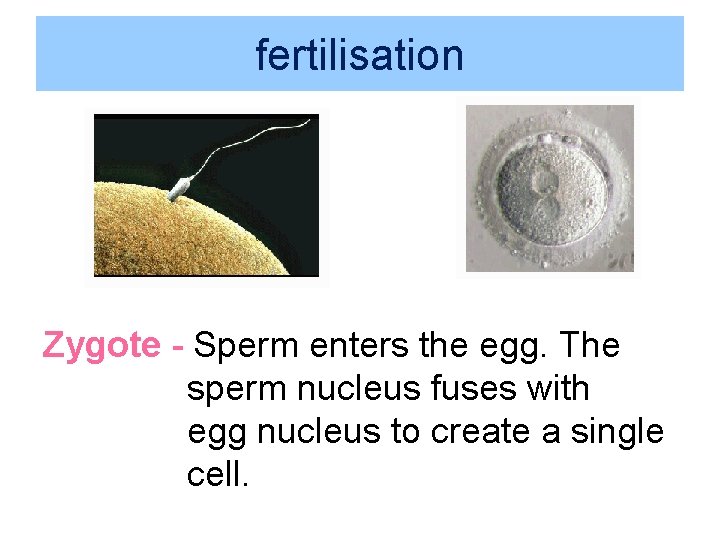 fertilisation

Zygote - Sperm enters the egg. The sperm nucleus fuses with egg nucleus to create a single cell.